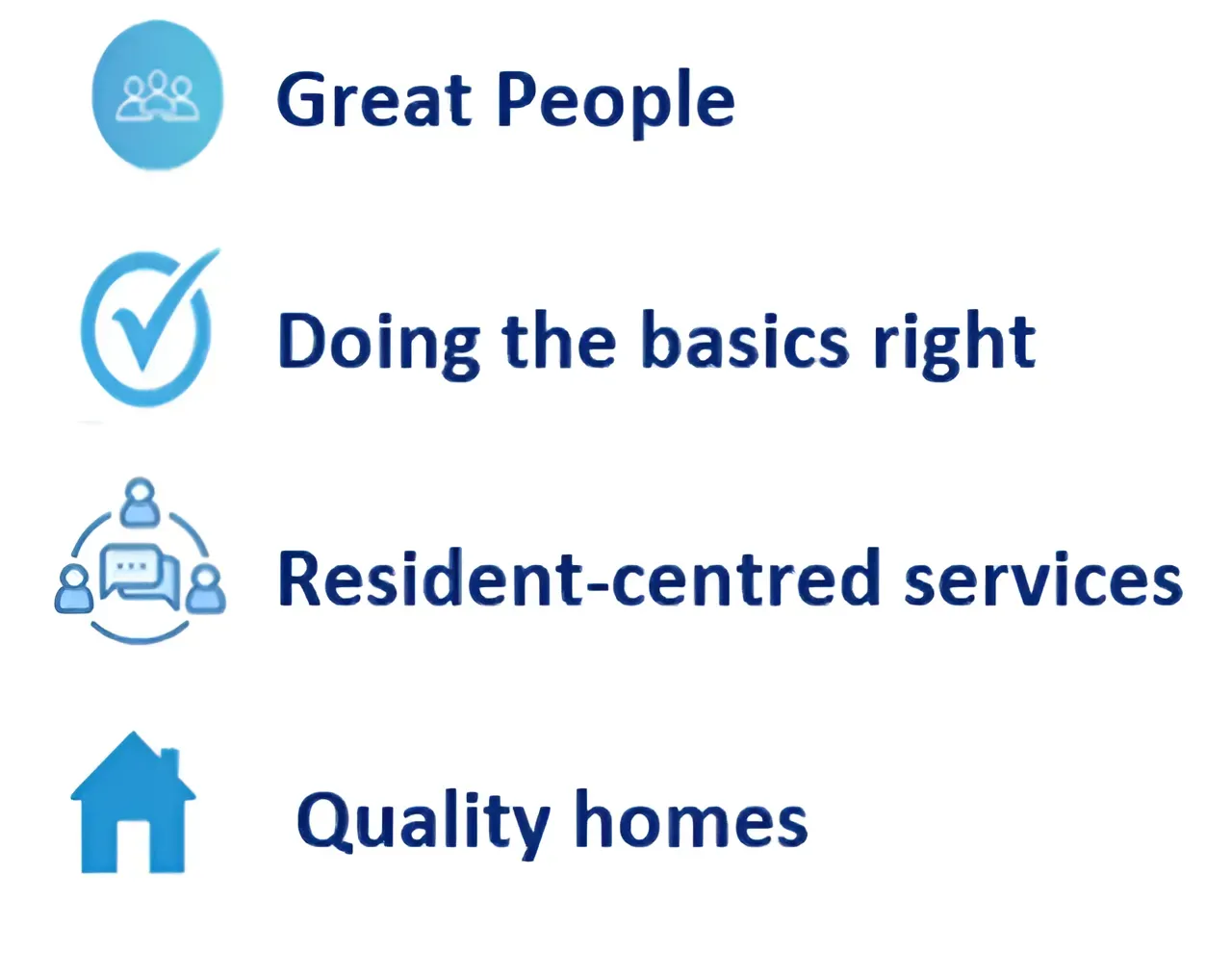 Great People

Doing the basics right

Resident-centred services

Quality homes